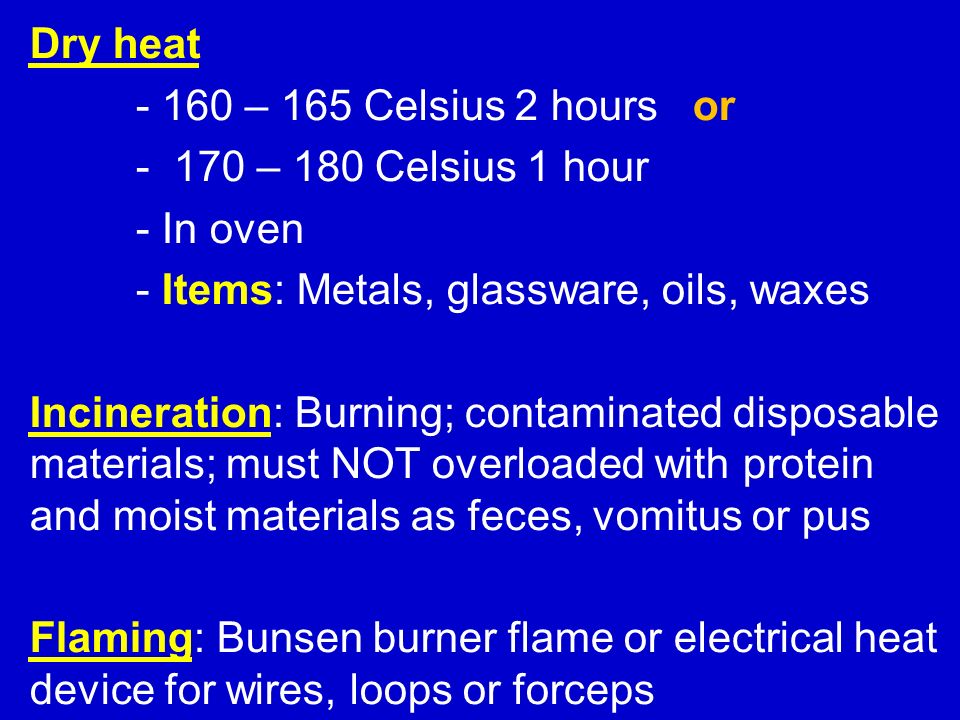 Dry heat

- 160 – 165 Celsius 2 hours or

- 170 – 180 Celsius 1 hour

- In oven

- Items: Metals, glassware, oils, waxes

Incineration: Burning; contaminated disposable materials; must NOT overloaded with protein and moist materials as feces, vomitus or pus

Flaming: Bunsen burner flame or electrical heat device for wires, loops or forceps